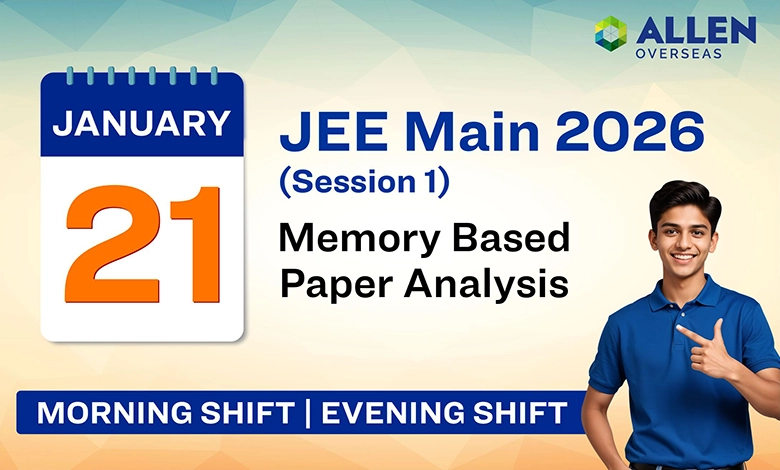 ALLEN
OVERSEAS

JANUARY
21

JEE Main 2026
(Session 1)
Memory Based Paper Analysis

MORNING SHIFT | EVENING SHIFT